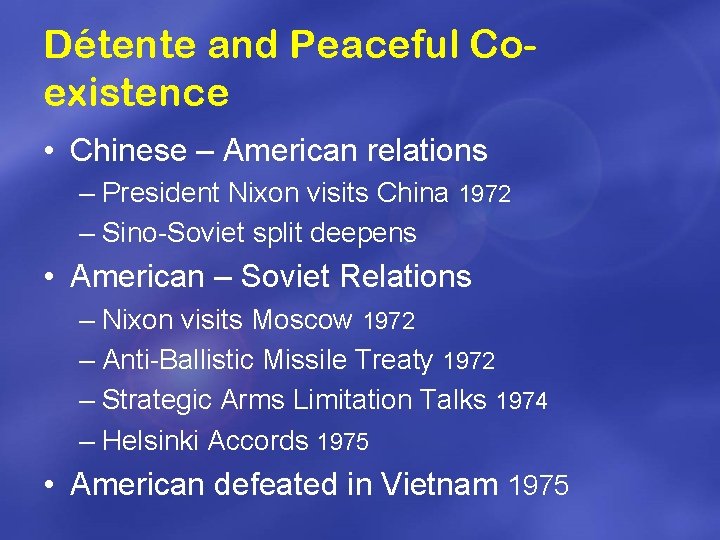 Détente and Peaceful Co-existence

• Chinese – American relations
– President Nixon visits China 1972
– Sino-Soviet split deepens
• American – Soviet Relations
– Nixon visits Moscow 1972
– Anti-Ballistic Missile Treaty 1972
– Strategic Arms Limitation Talks 1974
– Helsinki Accords 1975
• American defeated in Vietnam 1975